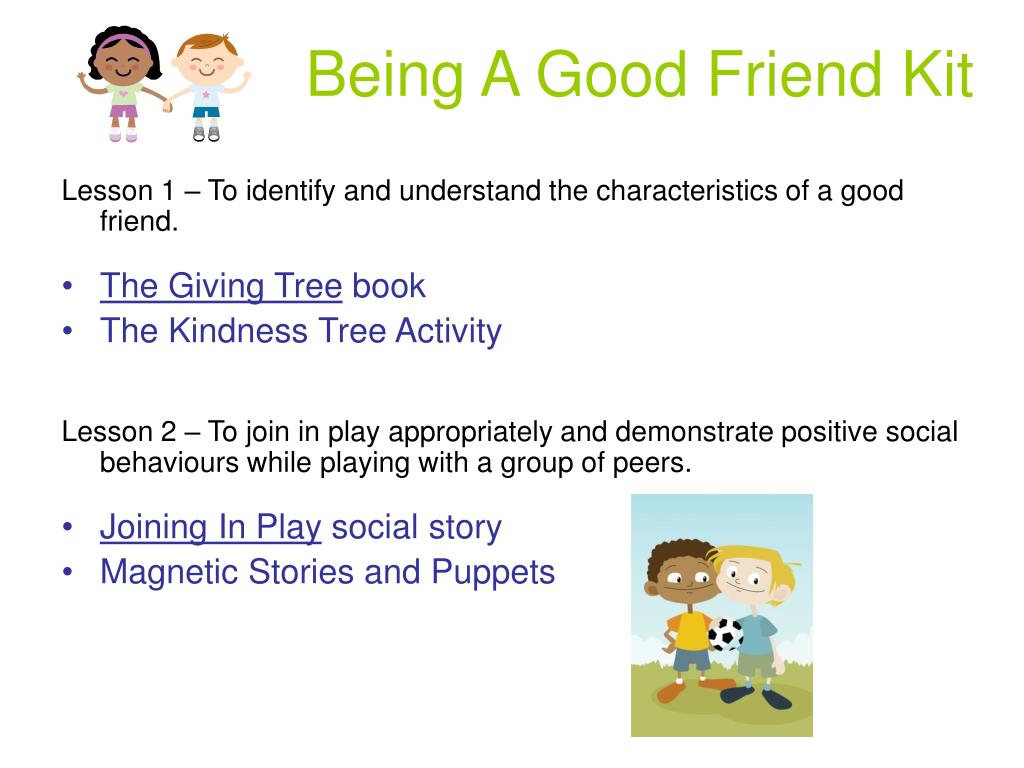 Being A Good Friend Kit

Lesson 1 – To identify and understand the characteristics of a good friend.

• The Giving Tree book
• The Kindness Tree Activity

Lesson 2 – To join in play appropriately and demonstrate positive social behaviours while playing with a group of peers.

• Joining In Play social story
• Magnetic Stories and Puppets